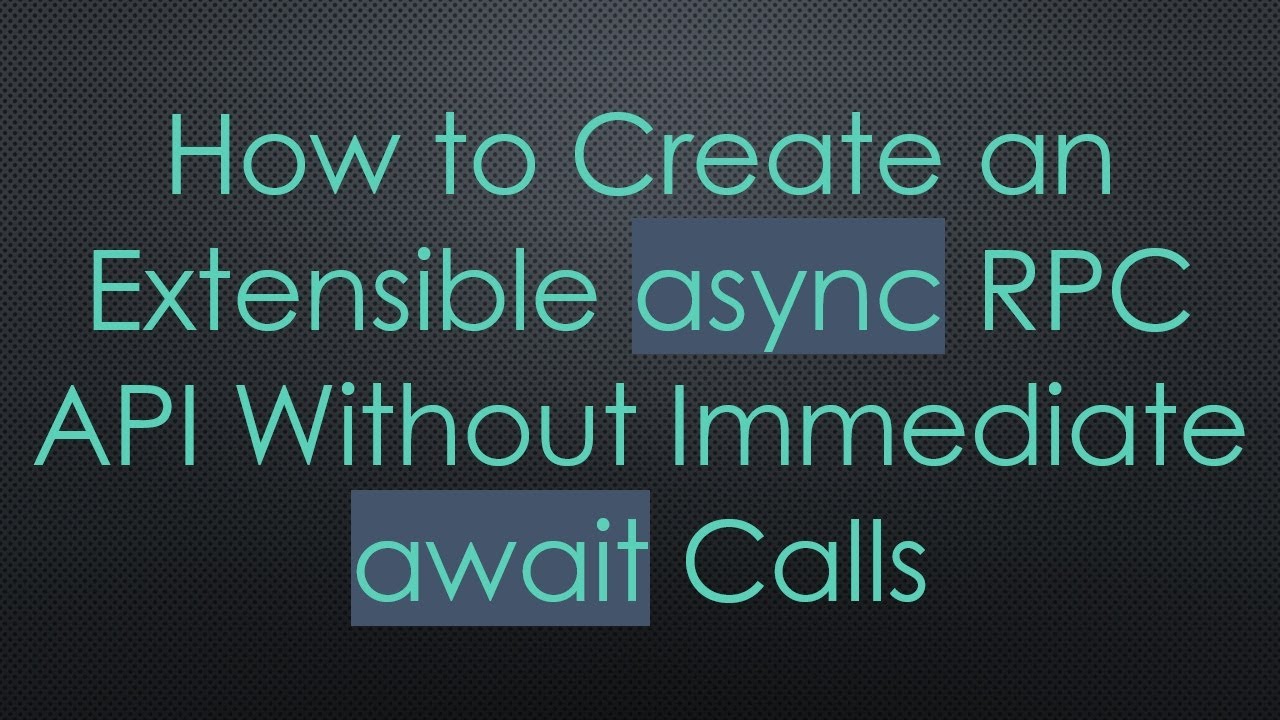 How to Create an Extensible async RPC API Without Immediate await Calls